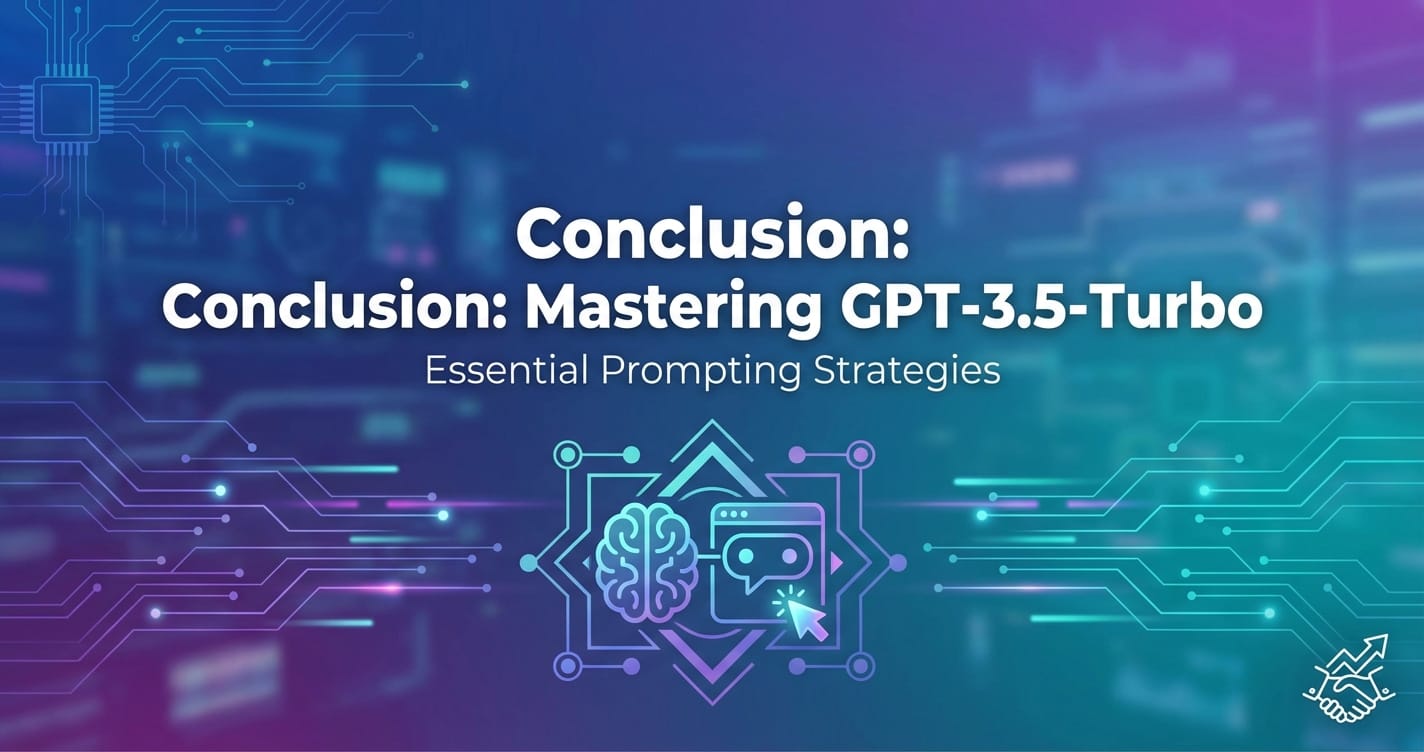 Conclusion:
Conclusion: Mastering GPT-3.5-Turbo
Essential Prompting Strategies